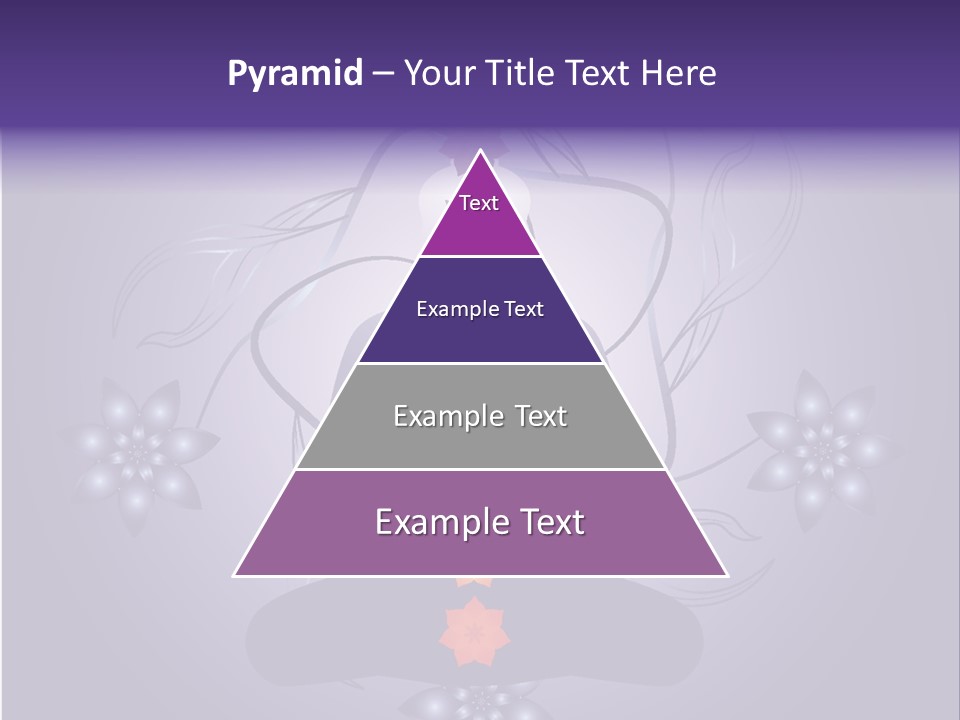 Pyramid – Your Title Text Here

Text

Example Text

Example Text

Example Text